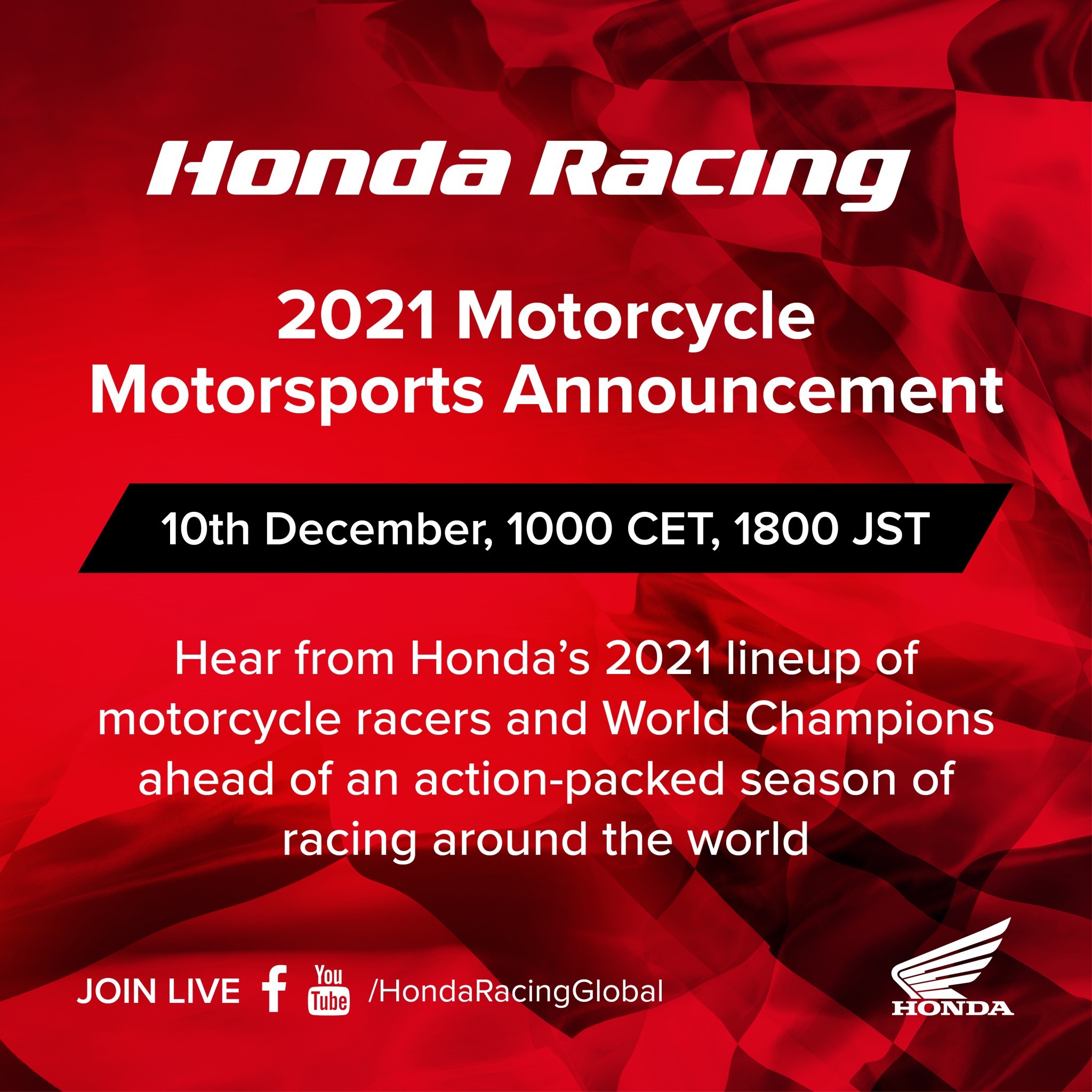 Honda Racing

2021 Motorcycle Motorsports Announcement

10th December, 1000 CET, 1800 JST

Hear from Honda's 2021 lineup of motorcycle racers and World Champions ahead of an action-packed season of racing around the world

JOIN LIVE f You Tube /HondaRacingGlobal

HONDA